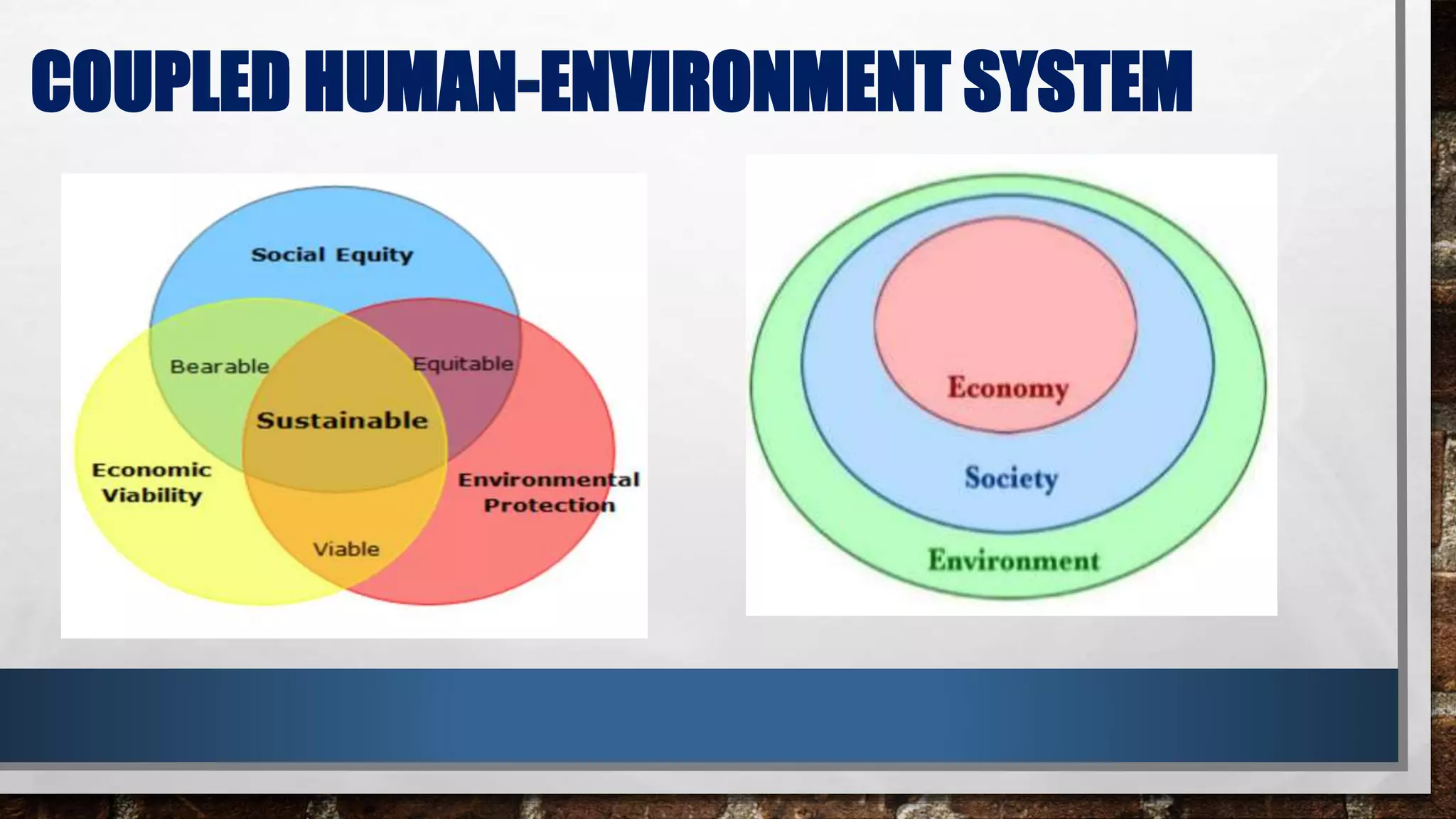 COUPLED HUMAN-ENVIRONMENT SYSTEM

Social Equity

Bearable

Equitable

Sustainable

Economic Viability

Environmental Protection

Viable

Economy

Society

Environment